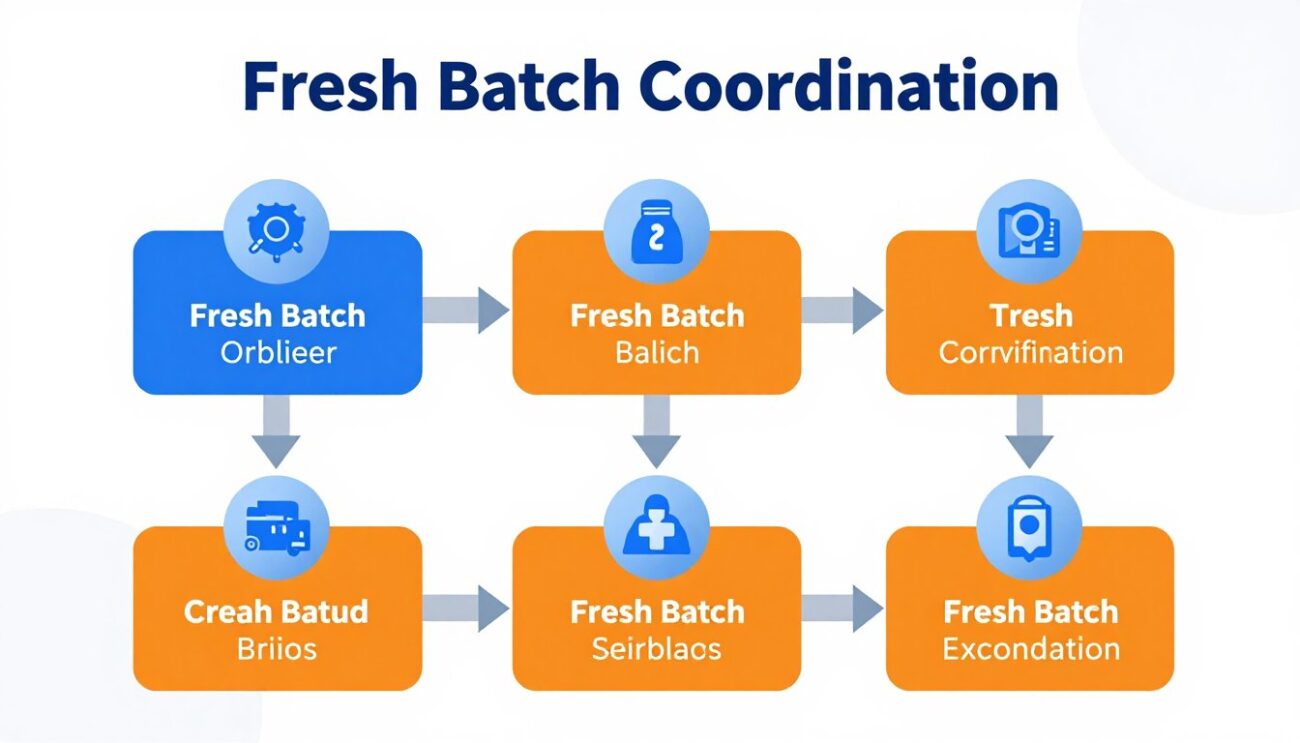 Fresh Batch Coordination

2

Fresh Batch
Orblieer

Fresh Batch
Balich

Tresh
Corrvifination

Creah Batud
Briios

Fresh Batch
Seirblacs

Fresh Batch
Excondation